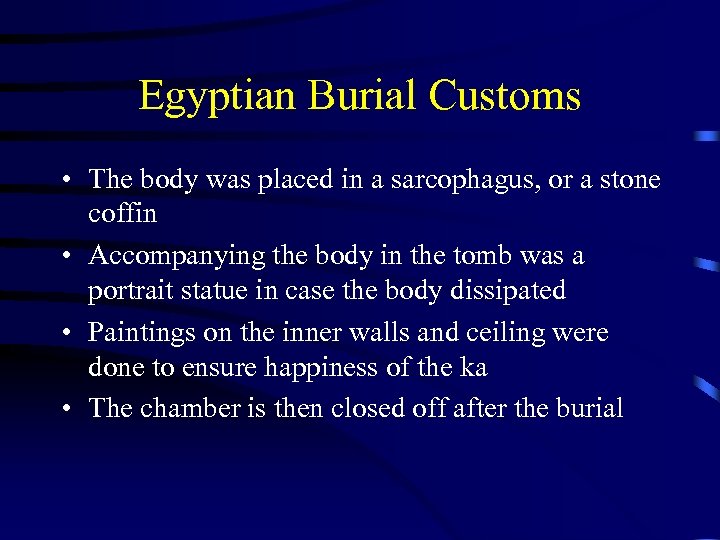 Egyptian Burial Customs

• The body was placed in a sarcophagus, or a stone coffin

• Accompanying the body in the tomb was a portrait statue in case the body dissipated

• Paintings on the inner walls and ceiling were done to ensure happiness of the ka

• The chamber is then closed off after the burial